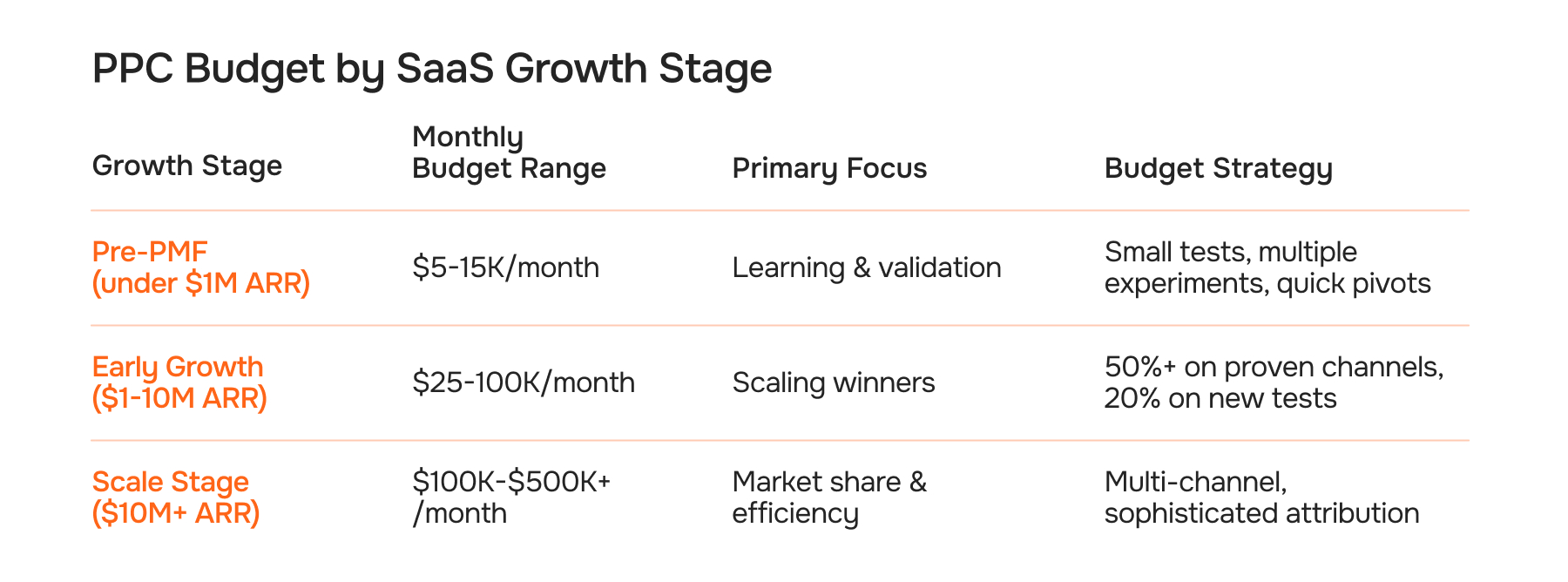 PPC Budget by SaaS Growth Stage

| Growth Stage | Monthly Budget Range | Primary Focus | Budget Strategy |
|---|---|---|---|
| Pre-PMF (under \$1M ARR) | \$5-15K/month | Learning & validation | Small tests, multiple experiments, quick pivots |
| Early Growth (\$1-10M ARR) | \$25-100K/month | Scaling winners | 50%+ on proven channels, 20% on new tests |
| Scale Stage (\$10M+ ARR) | \$100K-\$500K+ /month | Market share & efficiency | Multi-channel, sophisticated attribution |